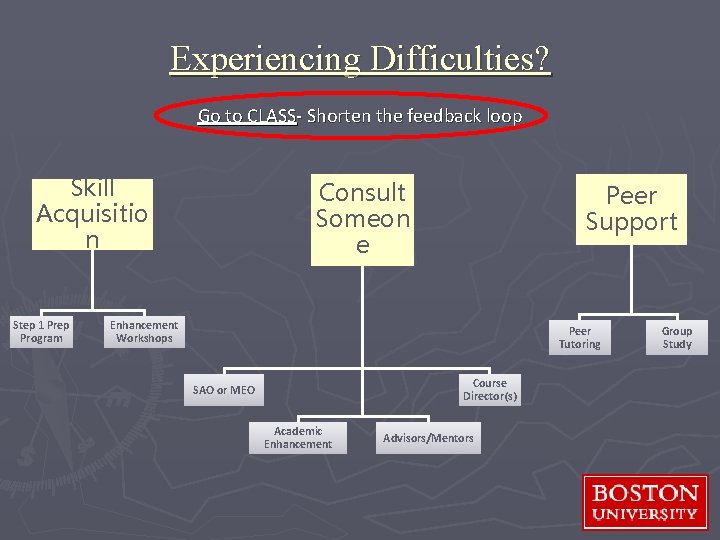 Experiencing Difficulties?

Go to CLASS- Shorten the feedback loop

Skill Acquisitio n

Step 1 Prep Program

Enhancement Workshops

Consult Someon e

SAO or MEO

Course Director(s)

Academic Enhancement

Advisors/Mentors

Peer Support

Peer Tutoring

Group Study

BOSTON UNIVERSITY